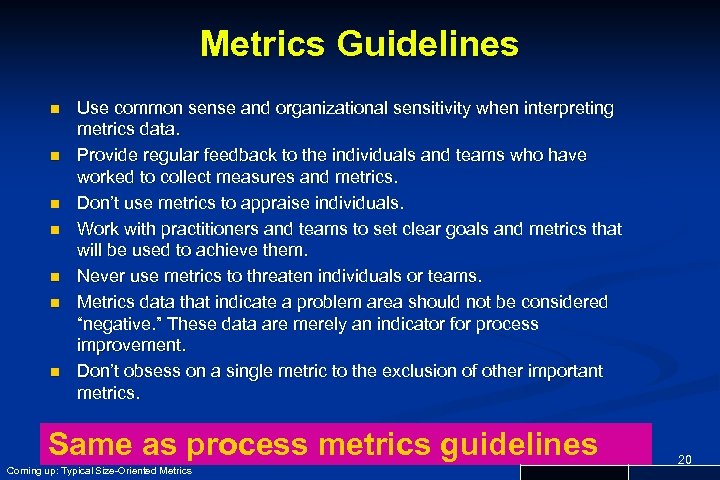 Metrics Guidelines

- Use common sense and organizational sensitivity when interpreting metrics data.
- Provide regular feedback to the individuals and teams who have worked to collect measures and metrics.
- Don't use metrics to appraise individuals.
- Work with practitioners and teams to set clear goals and metrics that will be used to achieve them.
- Never use metrics to threaten individuals or teams.
- Metrics data that indicate a problem area should not be considered "negative." These data are merely an indicator for process improvement.
- Don't obsess on a single metric to the exclusion of other important metrics.

Same as process metrics guidelines

20

Coming up: Typical Size-Oriented Metrics